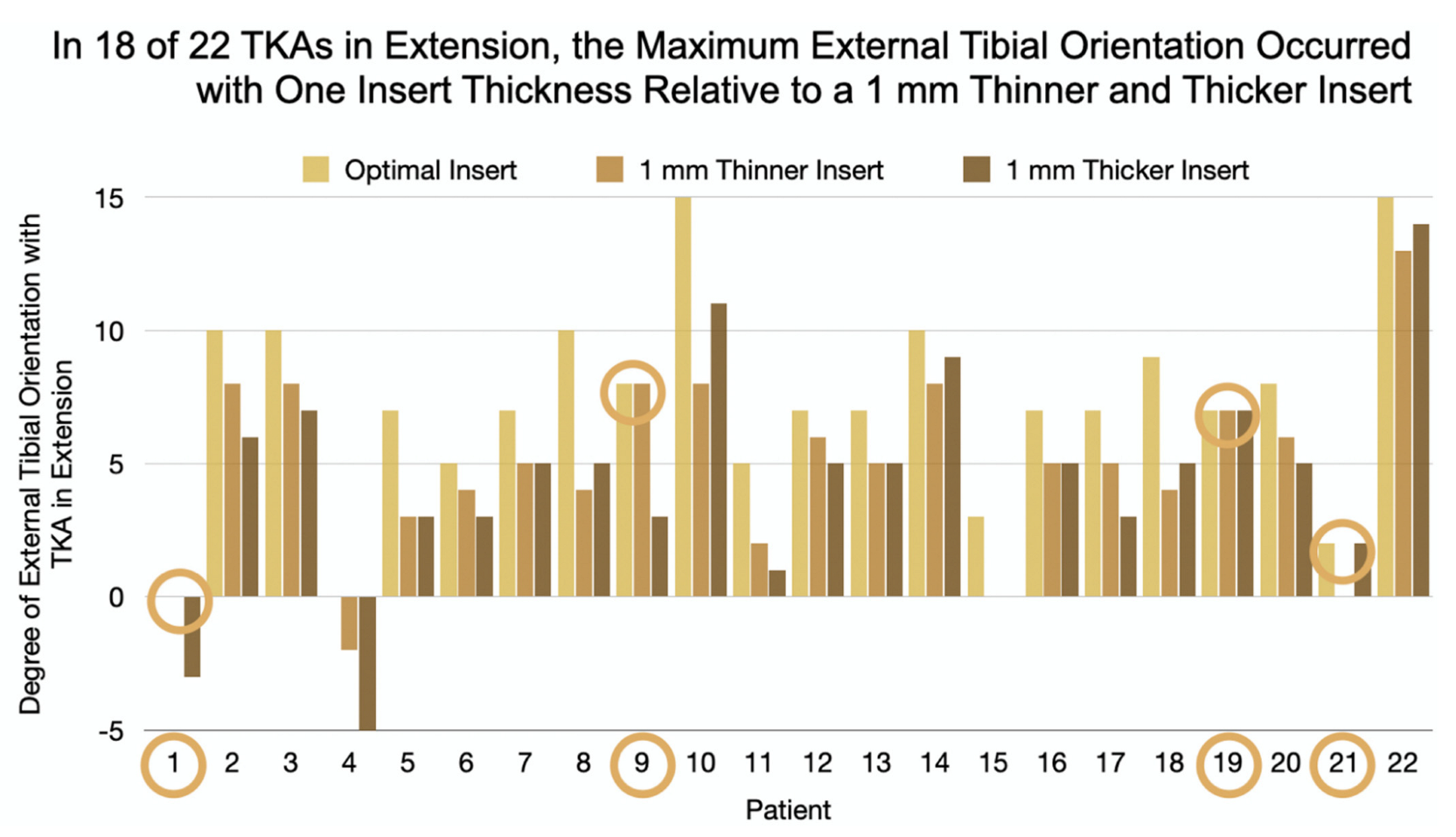 In 18 of 22 TKAs in Extension, the Maximum External Tibial Orientation Occurred with One Insert Thickness Relative to a 1 mm Thinner and Thicker Insert

Optimal Insert
1 mm Thinner Insert
1 mm Thicker Insert

Degree of External Tibial Orientation with TKA in Extension

15
10
5
0
-5

1 2 3 4 5 6 7 8 9 10 11 12 13 14 15 16 17 18 19 20 21 22

Patient